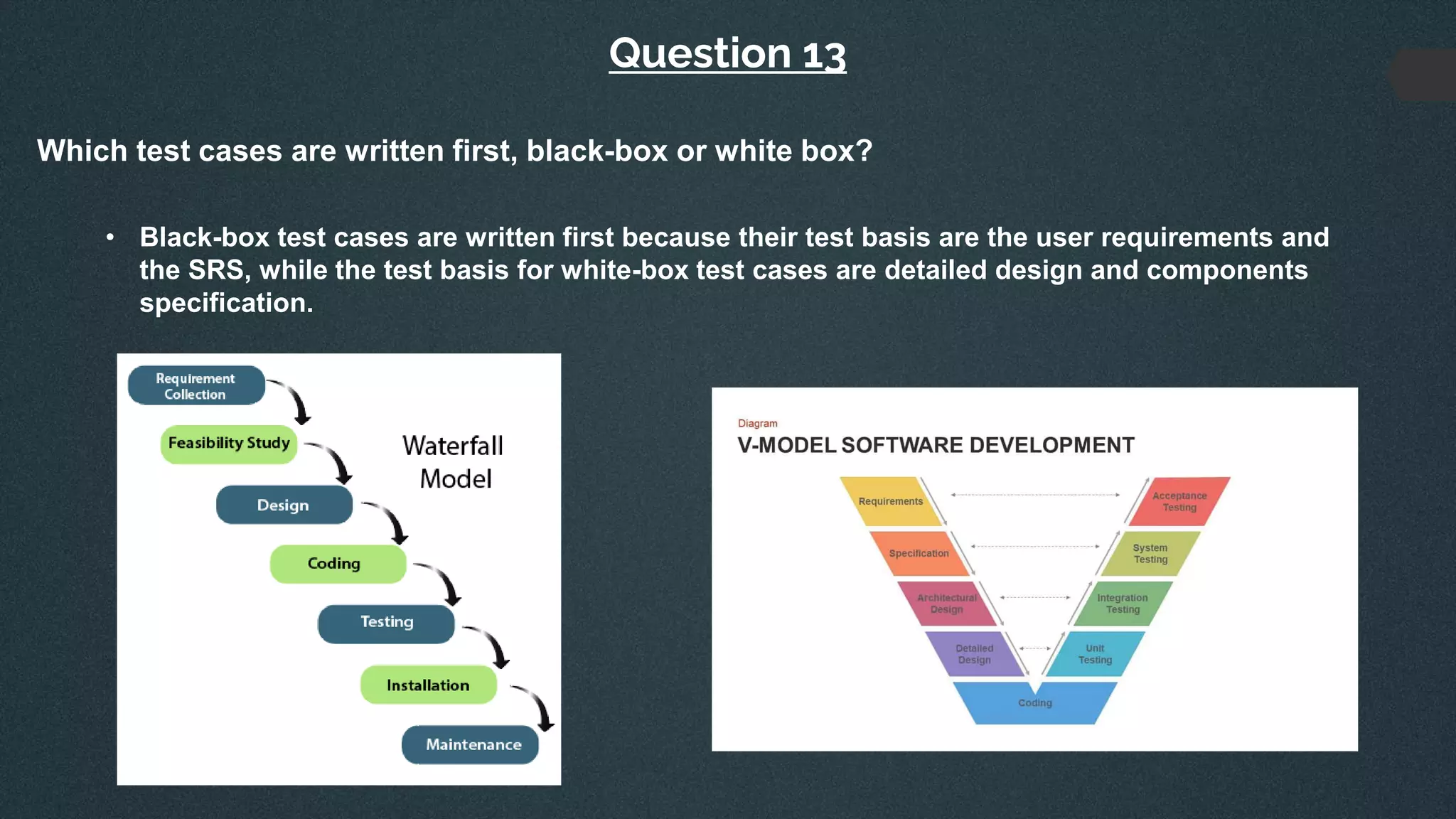 Question 13

Which test cases are written first, black-box or white box?

• Black-box test cases are written first because their test basis are the user requirements and the SRS, while the test basis for white-box test cases are detailed design and components specification.

Requirement Collection
Feasibility Study
Design
Coding
Testing
Installation
Maintenance
Waterfall Model

Diagram
V-MODEL SOFTWARE DEVELOPMENT
Requirements
Specification
Architectural Design
Detailed Design
Coding
Unit Testing
Integration Testing
System Testing
Acceptance Testing